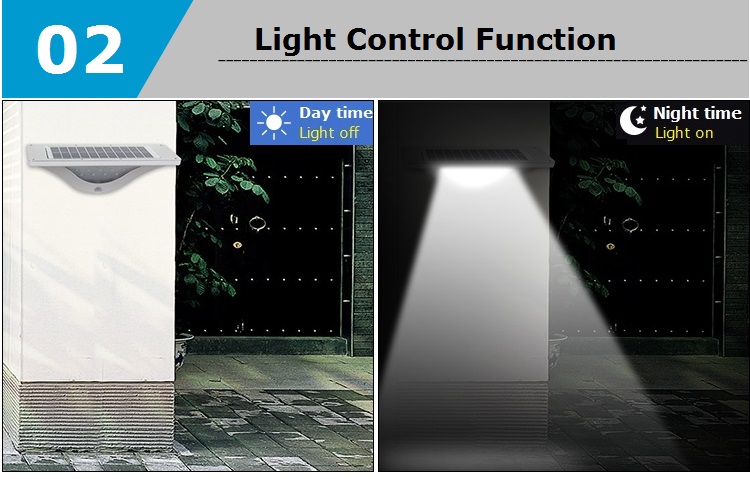 02

Light Control Function

Day time
Light off

Night time
Light on